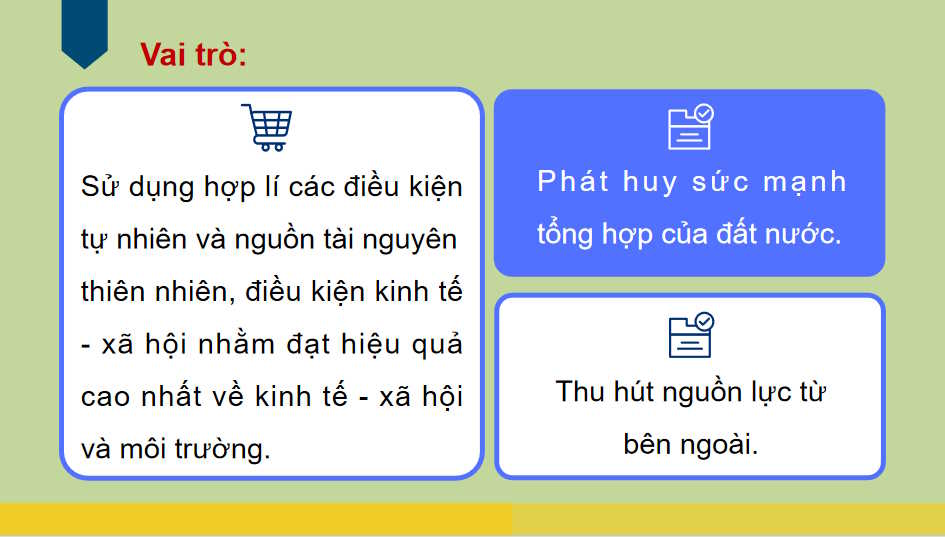 Vai trò:

Sử dụng hợp lí các điều kiện tự nhiên và nguồn tài nguyên thiên nhiên, điều kiện kinh tế - xã hội nhằm đạt hiệu quả cao nhất về kinh tế - xã hội và môi trường.

Phát huy sức mạnh tổng hợp của đất nước.

Thu hút nguồn lực từ bên ngoài.